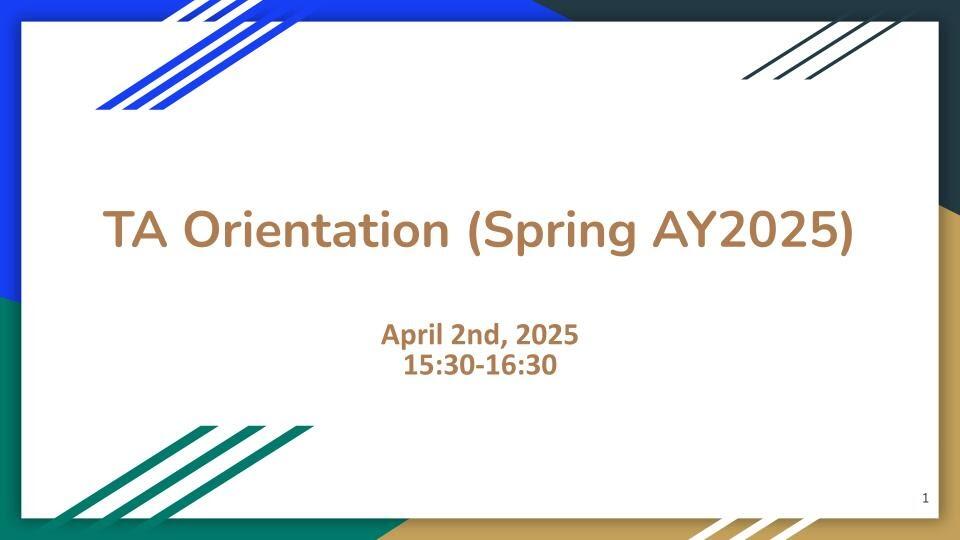 TA Orientation (Spring AY2025)

April 2nd, 2025
15:30-16:30

1